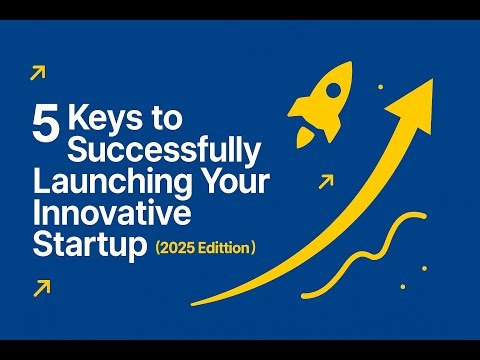 5 Keys to Successfully Launching Your Innovative Startup (2025 Edittion)